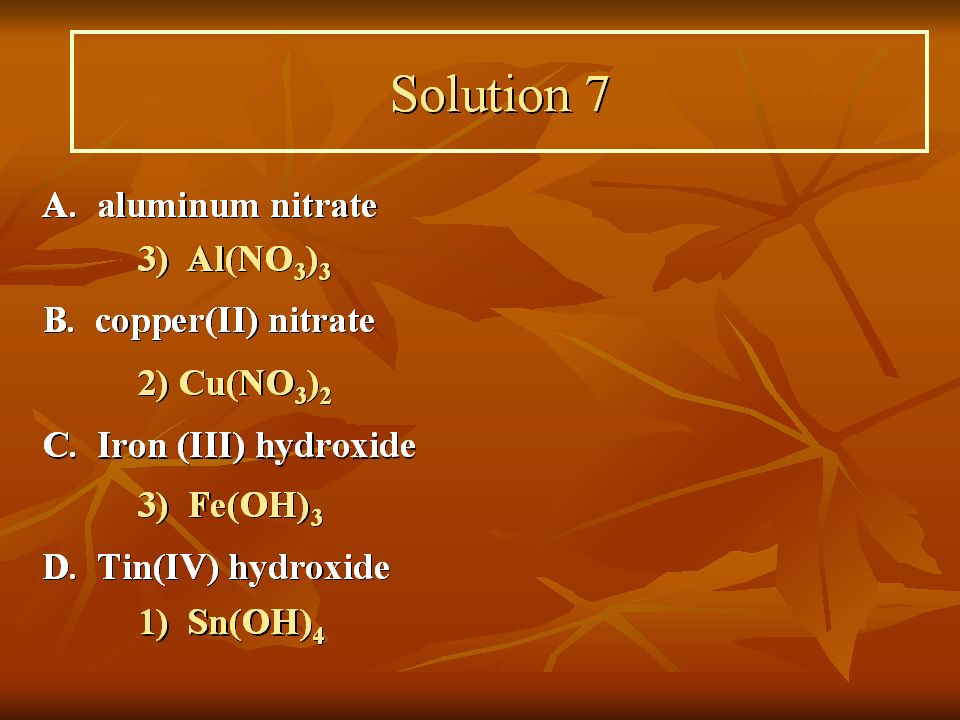 Solution 7

A. aluminum nitrate

3) $Al(NO_3)_3$

B. copper(II) nitrate

2) $Cu(NO_3)_2$

C. Iron (III) hydroxide

3) $Fe(OH)_3$

D. Tin(IV) hydroxide

1) $Sn(OH)_4$